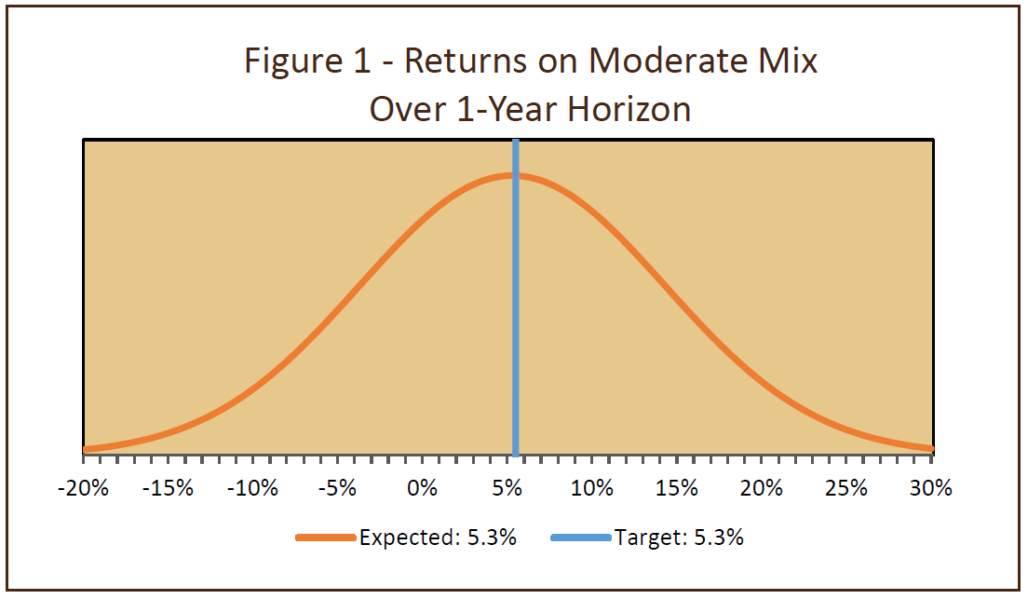 Figure 1 - Returns on Moderate Mix
Over 1-Year Horizon

-20% -15% -10% -5% 0% 5% 10% 15% 20% 25% 30%

Expected: 5.3%
Target: 5.3%